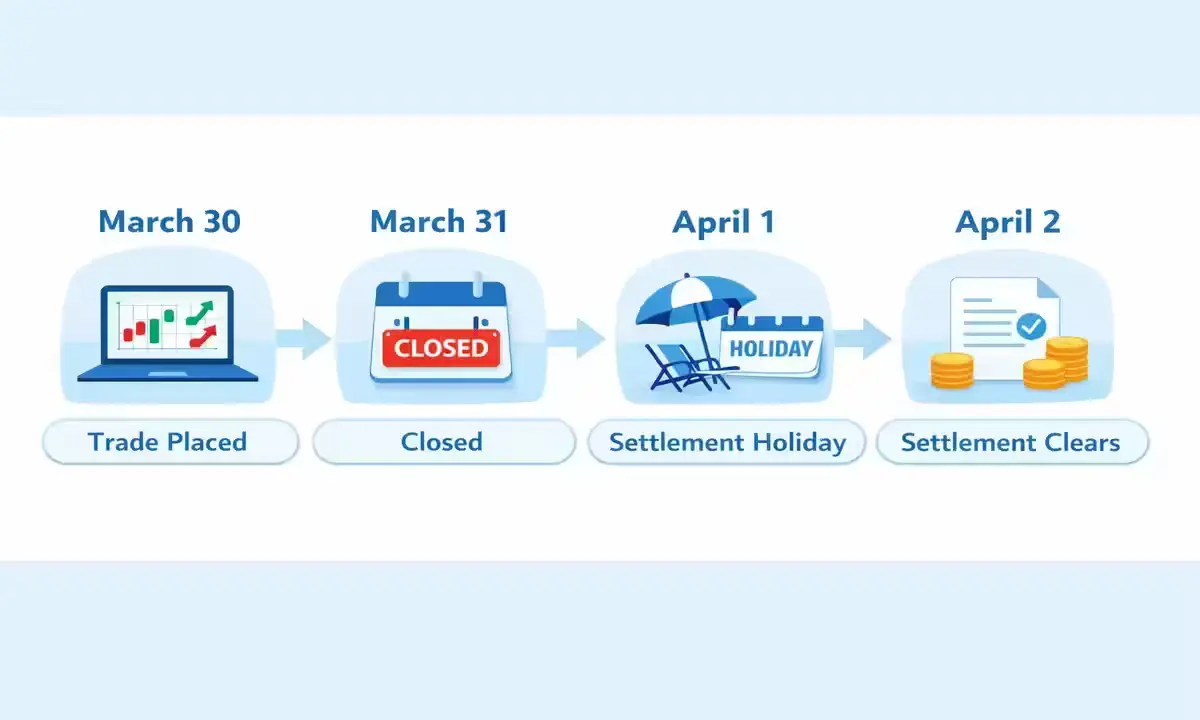 March 30

Trade Placed

March 31

CLOSED

Closed

April 1

HOLIDAY

Settlement Holiday

April 2

Settlement Clears